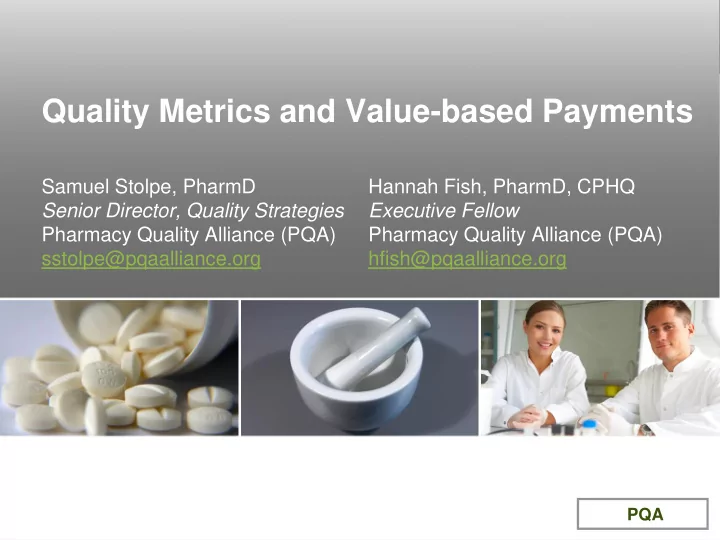 Quality Metrics and Value-based Payments

Samuel Stolpe, PharmD
Senior Director, Quality Strategies
Pharmacy Quality Alliance (PQA)
sstolpe@pqaalliance.org

Hannah Fish, PharmD, CPHQ
Executive Fellow
Pharmacy Quality Alliance (PQA)
hfish@pqaalliance.org

PQA